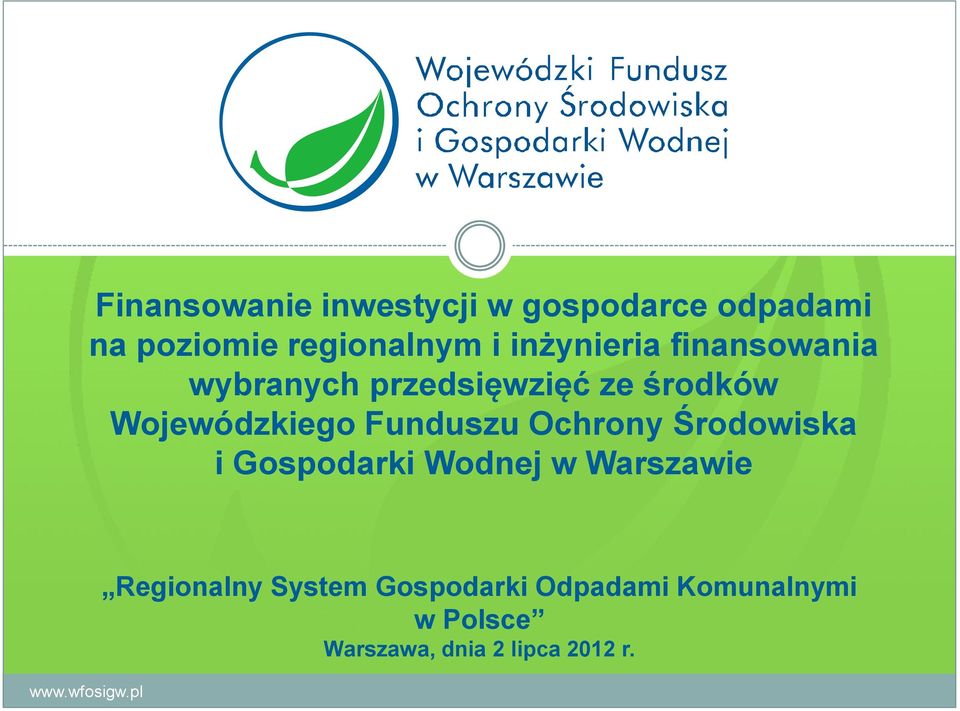 Wojewódzki Fundusz Ochrony Środowiska i Gospodarki Wodnej w Warszawie

Finansowanie inwestycji w gospodarce odpadami na poziomie regionalnym i inżynieria finansowania wybranych przedsięwzięć ze środków Wojewódzkiego Funduszu Ochrony Środowiska i Gospodarki Wodnej w Warszawie

„Regionalny System Gospodarki Odpadami Komunalnymi w Polsce”
Warszawa, dnia 2 lipca 2012 r.

www.wfosigw.pl